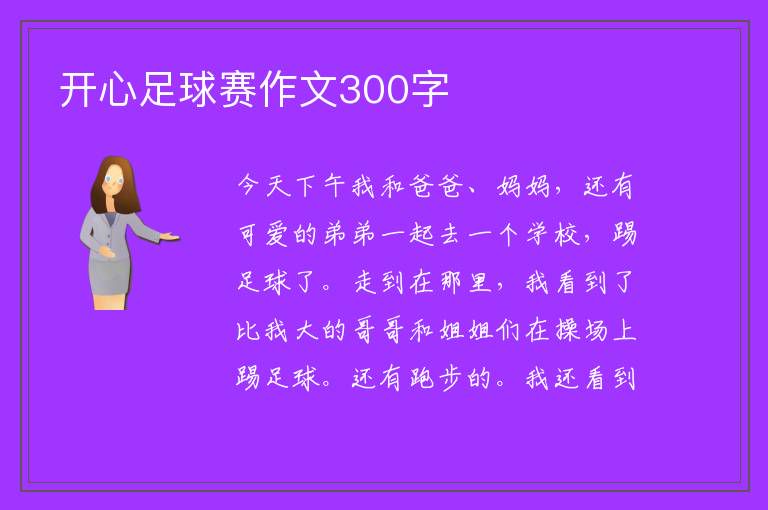 开心足球赛作文300字

今天下午我和爸爸、妈妈，还有可爱的弟弟一起去一个学校，踢足球了。走到在那里，我看到了比我大的哥哥和姐姐们在操场上踢足球。还有跑步的。我还看到